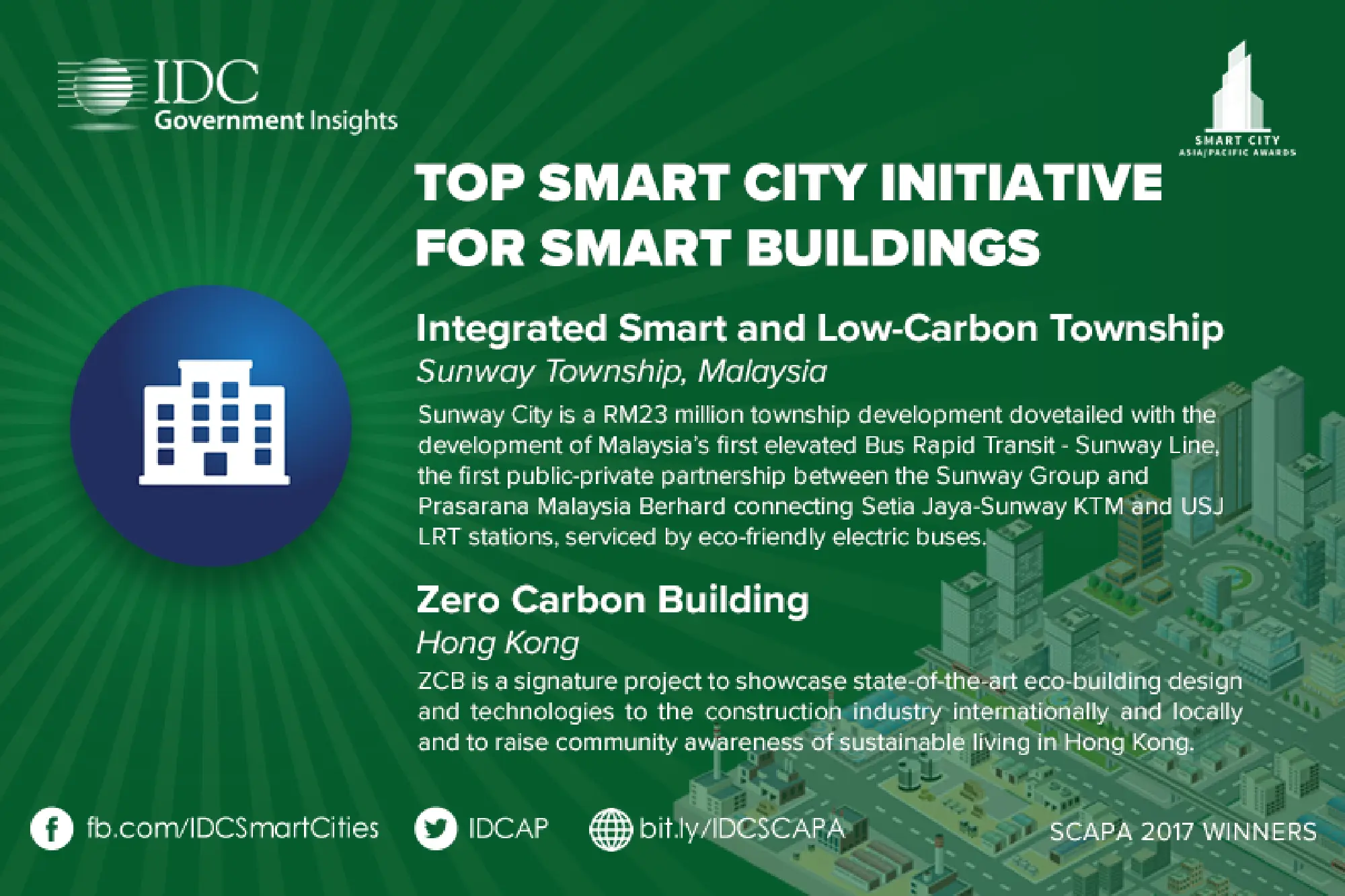 IDC
Government Insights

SMART CITY
ASIA/PACIFIC AWARDS

TOP SMART CITY INITIATIVE FOR SMART BUILDINGS

Integrated Smart and Low-Carbon Township
Sunway Township, Malaysia
Sunway City is a RM23 million township development dovetailed with the development of Malaysia's first elevated Bus Rapid Transit - Sunway Line, the first public-private partnership between the Sunway Group and Prasarana Malaysia Berhard connecting Setia Jaya-Sunway KTM and USJ LRT stations, serviced by eco-friendly electric buses.

Zero Carbon Building
Hong Kong
ZCB is a signature project to showcase state-of-the-art eco-building design and technologies to the construction industry internationally and locally and to raise community awareness of sustainable living in Hong Kong.

fb.com/IDCSmartCities
IDCAP
bit.ly/IDCSCAPA
SCAPA 2017 WINNERS